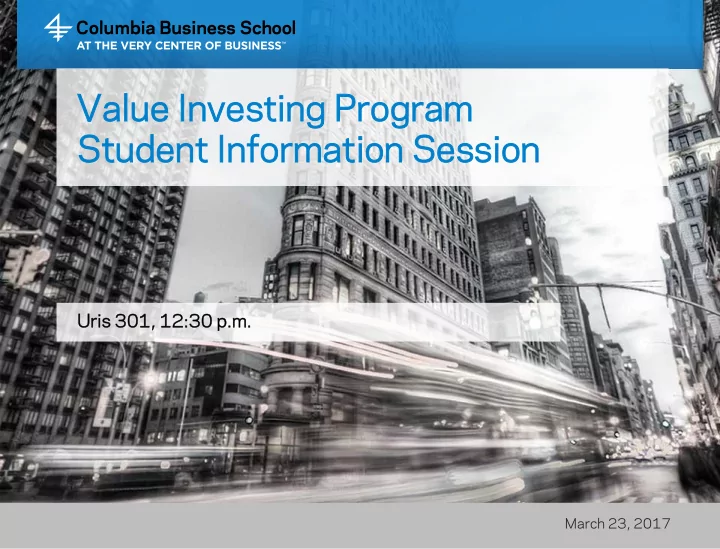 Columbia Business School
AT THE VERY CENTER OF BUSINESS™

Value Investing Program
Student Information Session

Uris 301, 12:30 p.m.

March 23, 2017